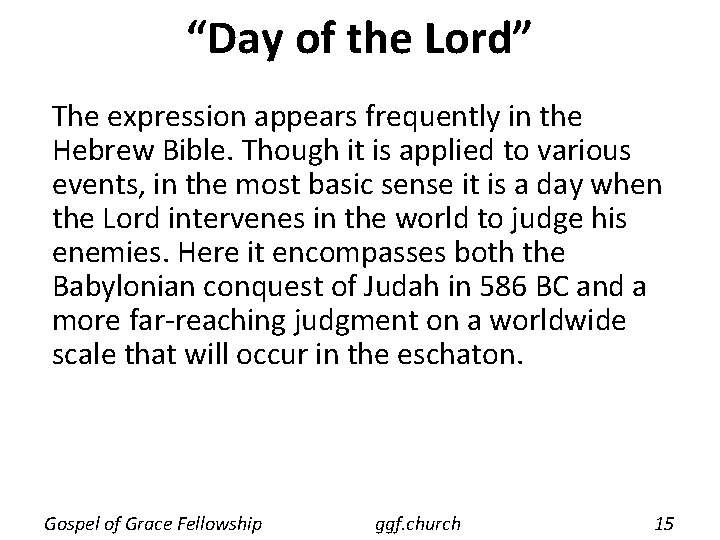 “Day of the Lord”

The expression appears frequently in the Hebrew Bible. Though it is applied to various events, in the most basic sense it is a day when the Lord intervenes in the world to judge his enemies. Here it encompasses both the Babylonian conquest of Judah in 586 BC and a more far-reaching judgment on a worldwide scale that will occur in the eschaton.

Gospel of Grace Fellowship ggf.church 15